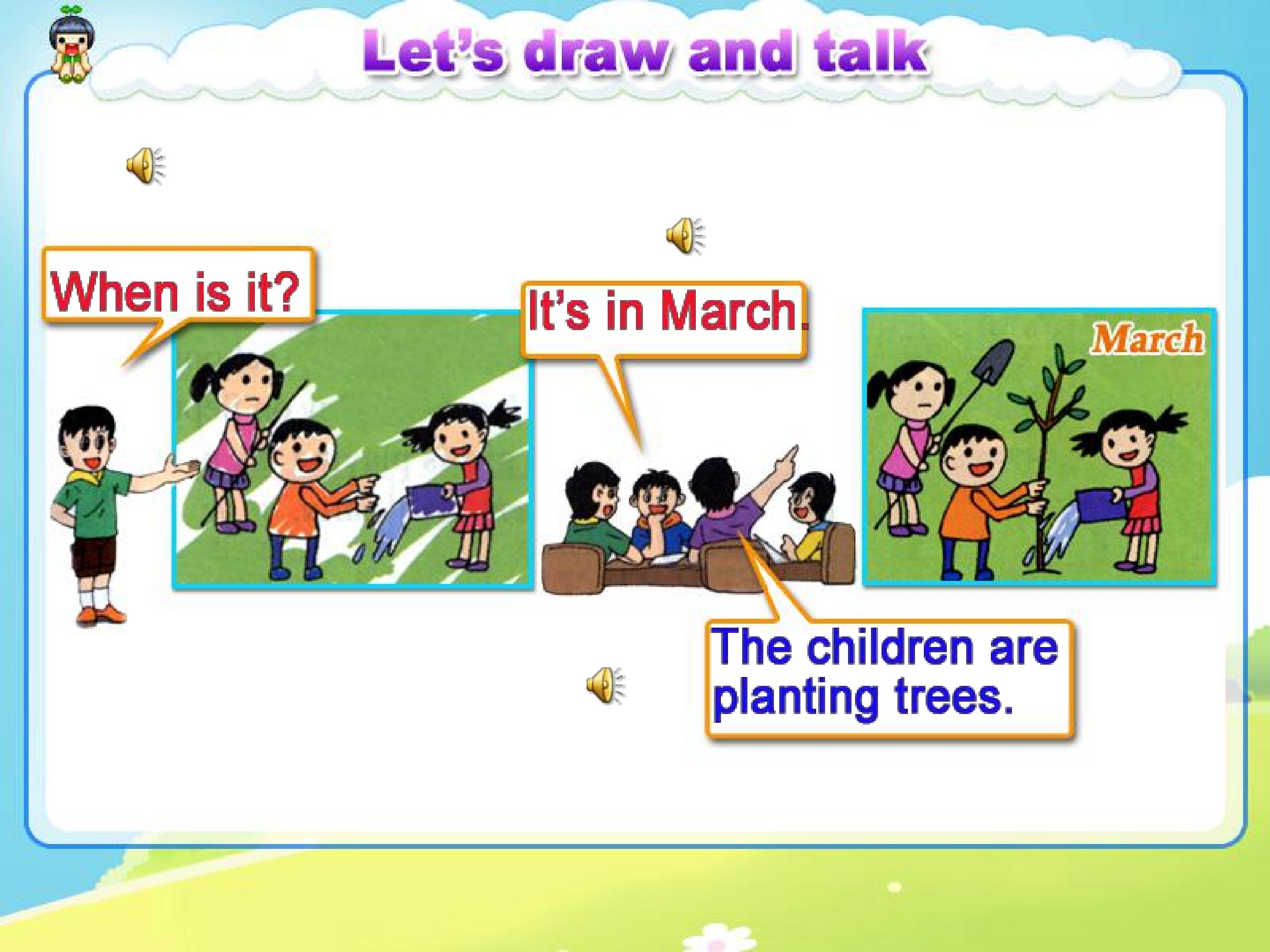 Let's draw and talk

When is it?

It's in March.

March

The children are planting trees.